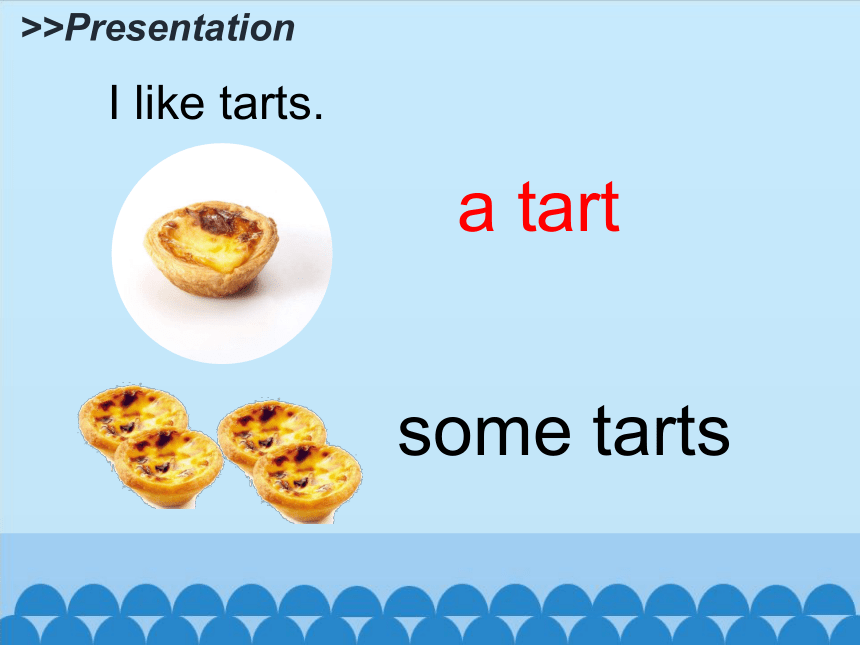 >>Presentation

I like tarts.

a tart

some tarts